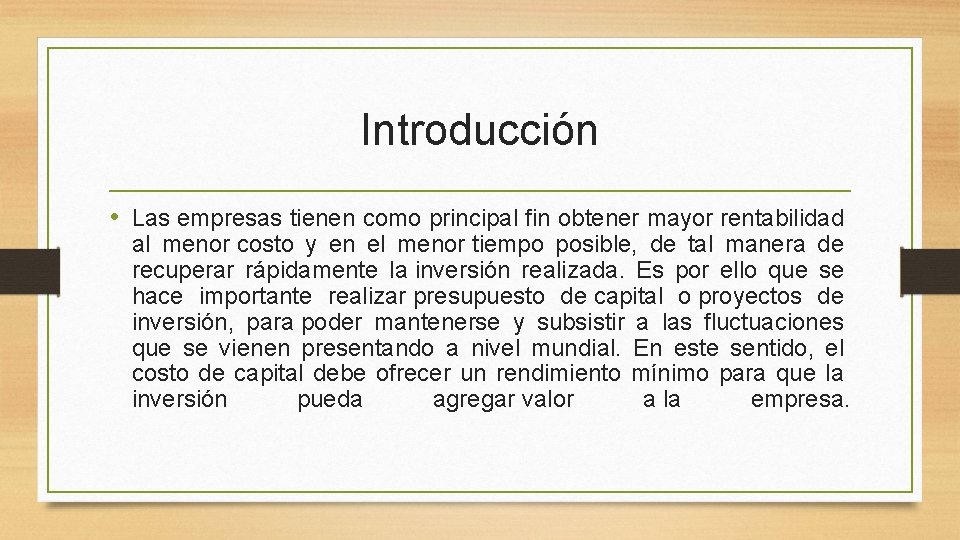 Introducción

• Las empresas tienen como principal fin obtener mayor rentabilidad al menor costo y en el menor tiempo posible, de tal manera de recuperar rápidamente la inversión realizada. Es por ello que se hace importante realizar presupuesto de capital o proyectos de inversión, para poder mantenerse y subsistir a las fluctuaciones que se vienen presentando a nivel mundial. En este sentido, el costo de capital debe ofrecer un rendimiento mínimo para que la inversión pueda agregar valor a la empresa.